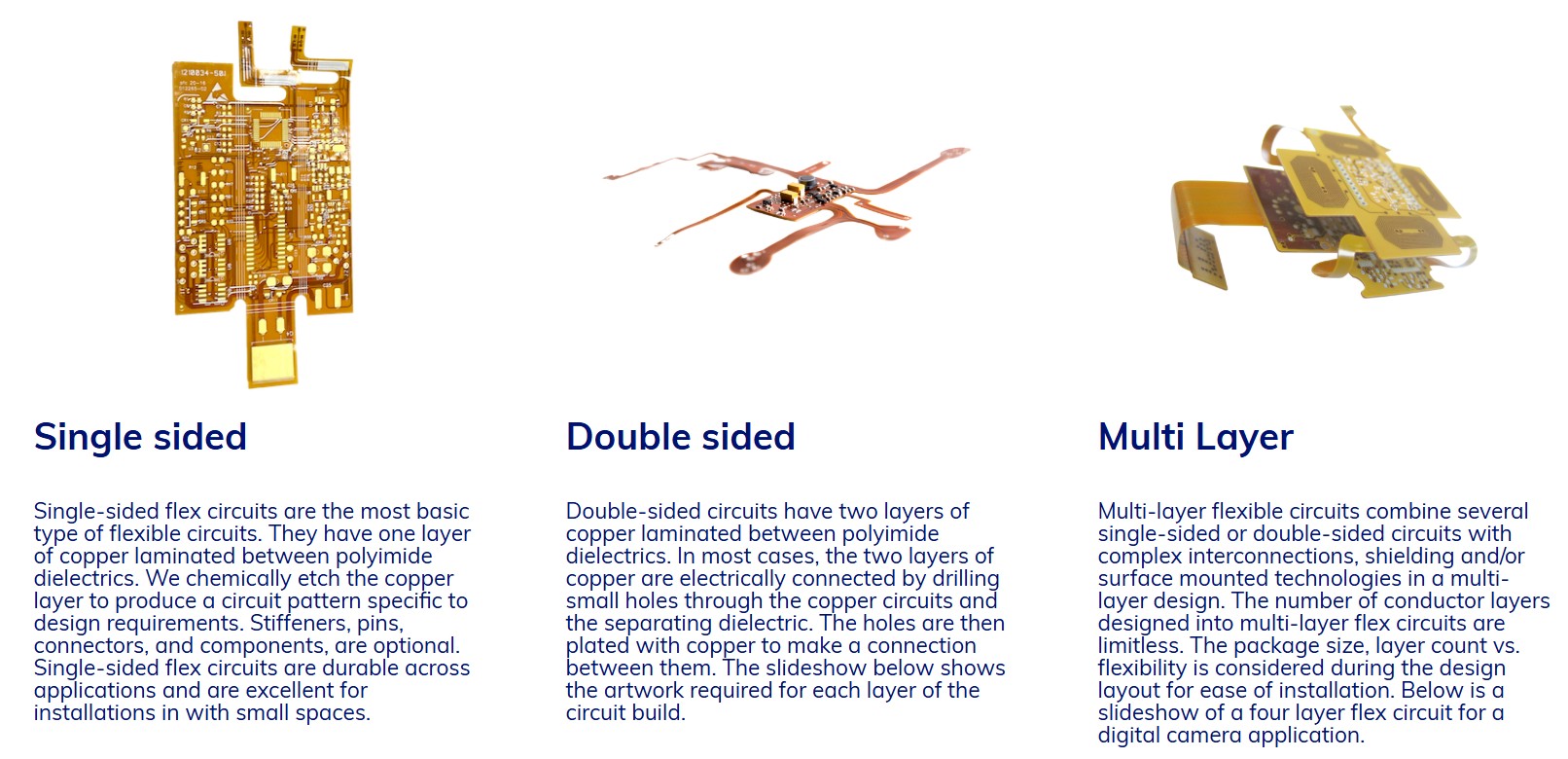 Single sided

Single-sided flex circuits are the most basic type of flexible circuits. They have one layer of copper laminated between polyimide dielectrics. We chemically etch the copper layer to produce a circuit pattern specific to design requirements. Stiffeners, pins, connectors, and components, are optional. Single-sided flex circuits are durable across applications and are excellent for installations in with small spaces.

Double sided

Double-sided circuits have two layers of copper laminated between polyimide dielectrics. In most cases, the two layers of copper are electrically connected by drilling small holes through the copper circuits and the separating dielectric. The holes are then plated with copper to make a connection between them. The slideshow below shows the artwork required for each layer of the circuit build.

Multi Layer

Multi-layer flexible circuits combine several single-sided or double-sided circuits with complex interconnections, shielding and/or surface mounted technologies in a multi-layer design. The number of conductor layers designed into multi-layer flex circuits are limitless. The package size, layer count vs. flexibility is considered during the design layout for ease of installation. Below is a slideshow of a four layer flex circuit for a digital camera application.